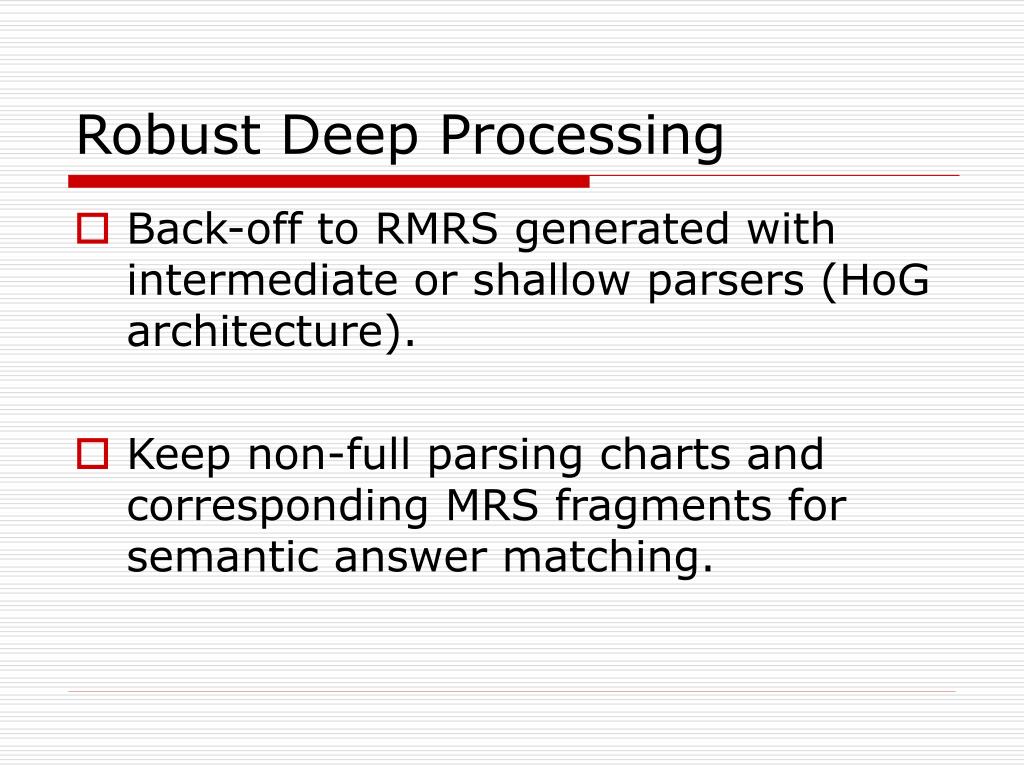 Robust Deep Processing

Back-off to RMRS generated with intermediate or shallow parsers (HoG architecture).

Keep non-full parsing charts and corresponding MRS fragments for semantic answer matching.